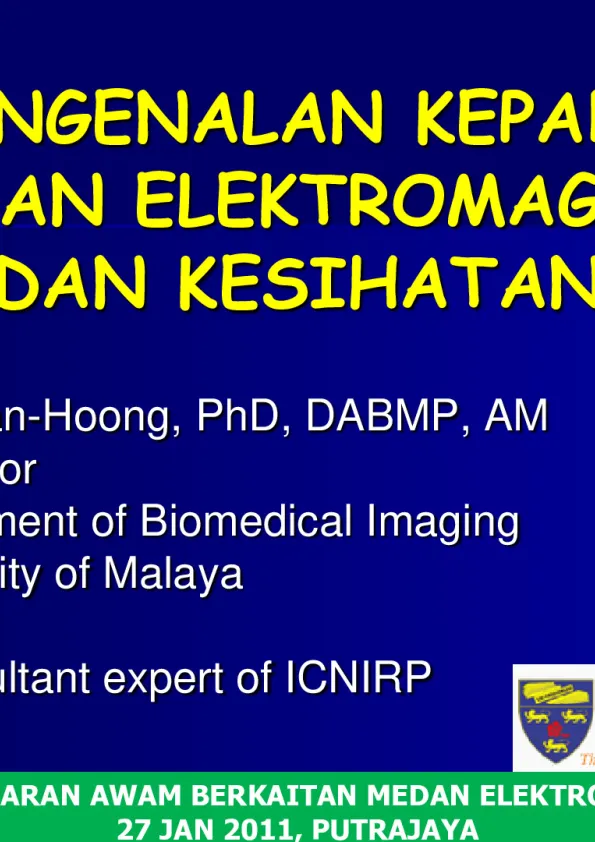 NGENALAN KEPA
AN ELEKTROMAG
DAN KESIHATAN

n-Hoong, PhD, DABMP, AM
or
ment of Biomedical Imaging
ity of Malaya

ultant expert of ICNIRP

ARAN AWAM BERKAITAN MEDAN ELEKTRO
27 JAN 2011, PUTRAJAYA